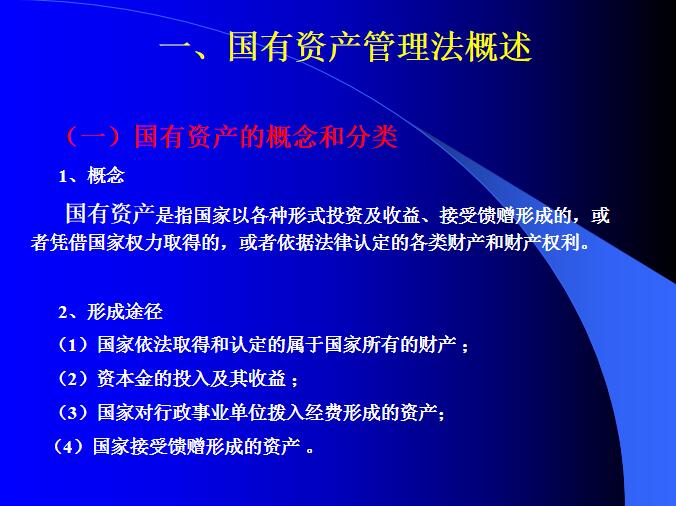 一、国有资产管理法概述

（一）国有资产的概念和分类

1、概念

国有资产是指国家以各种形式投资及收益、接受馈赠形成的，或者凭借国家权力取得的，或者依据法律认定的各类财产和财产权利。

2、形成途径

（1）国家依法取得和认定的属于国家所有的财产；

（2）资本金的投入及其收益；

（3）国家对行政事业单位拨入经费形成的资产；

（4）国家接受馈赠形成的资产。